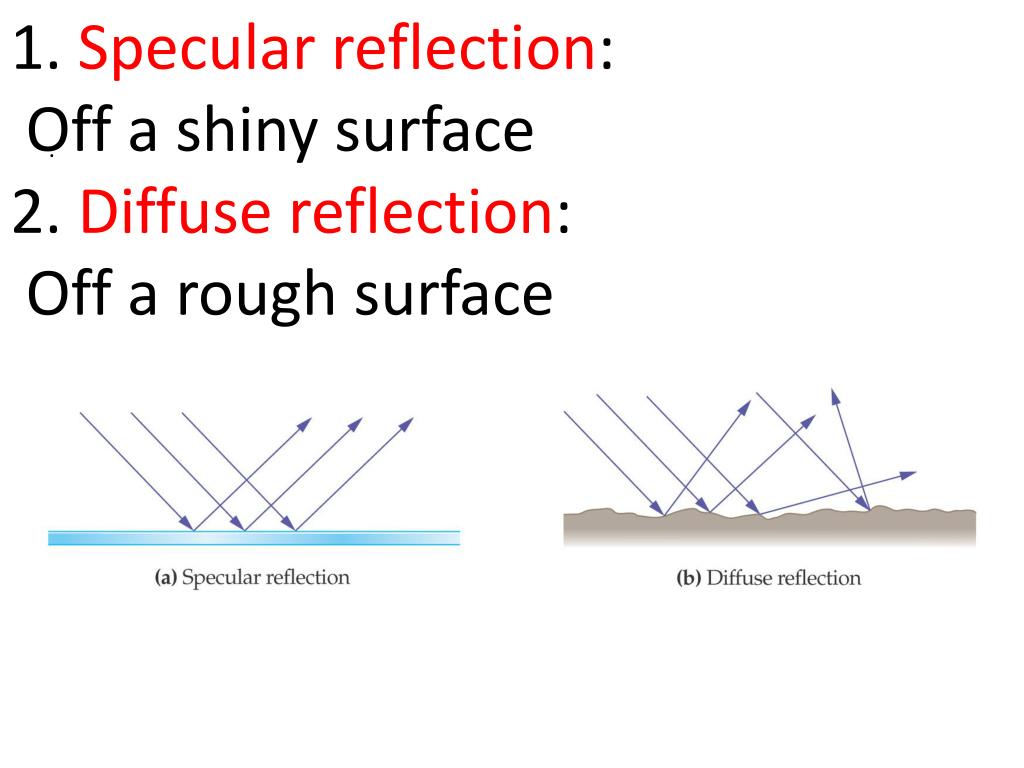 1. Specular reflection:
Off a shiny surface
2. Diffuse reflection:
Off a rough surface

(a) Specular reflection

(b) Diffuse reflection